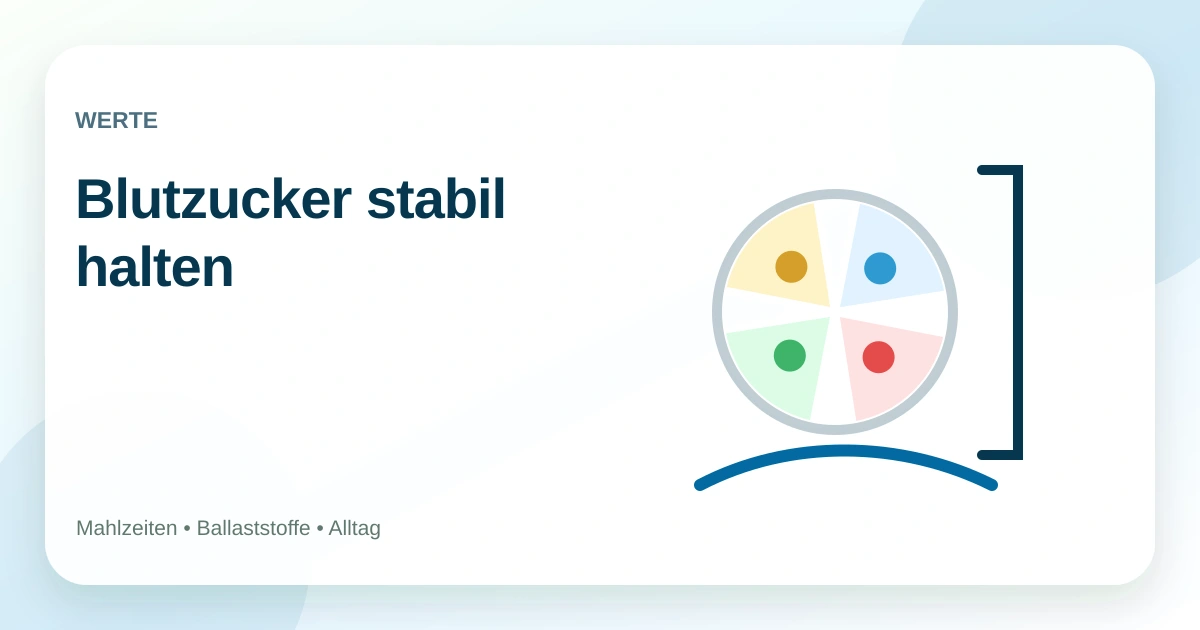 WERTE

Blutzucker stabil halten

Mahlzeiten • Ballaststoffe • Alltag